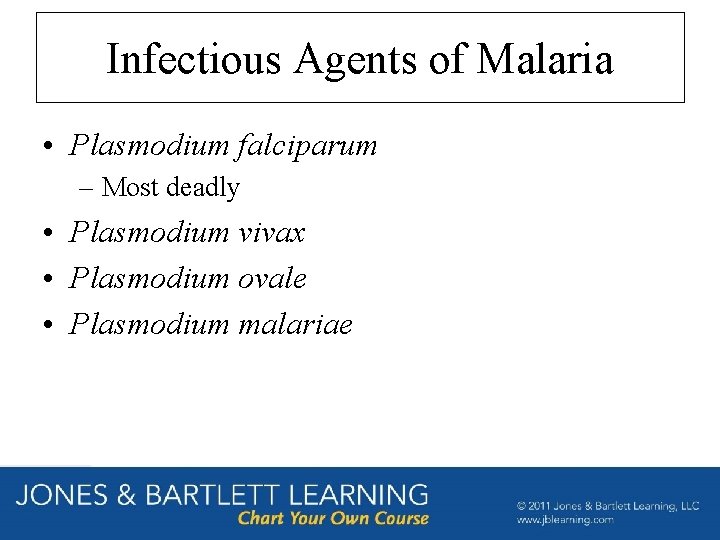 Infectious Agents of Malaria

• Plasmodium falciparum
  – Most deadly
• Plasmodium vivax
• Plasmodium ovale
• Plasmodium malariae

JONES & BARTLETT LEARNING
Chart Your Own Course

© 2011 Jones & Bartlett Learning, LLC
www.jblearning.com